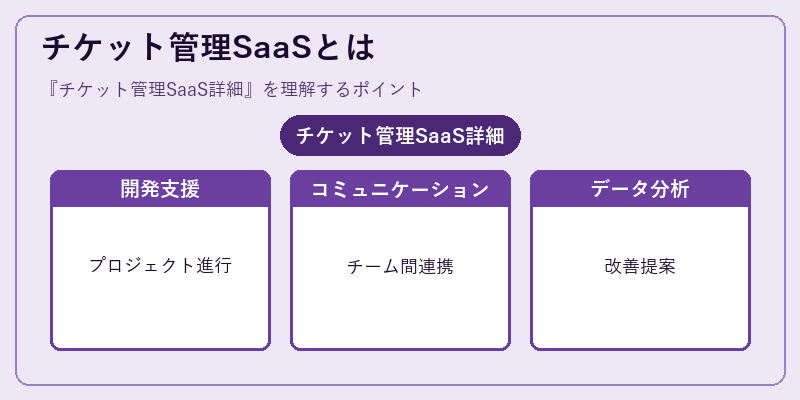 チケット管理SaaSとは

『チケット管理SaaS詳細』を理解するポイント

チケット管理SaaS詳細

開発支援

プロジェクト進行

コミュニケーション

チーム間連携

データ分析

改善提案